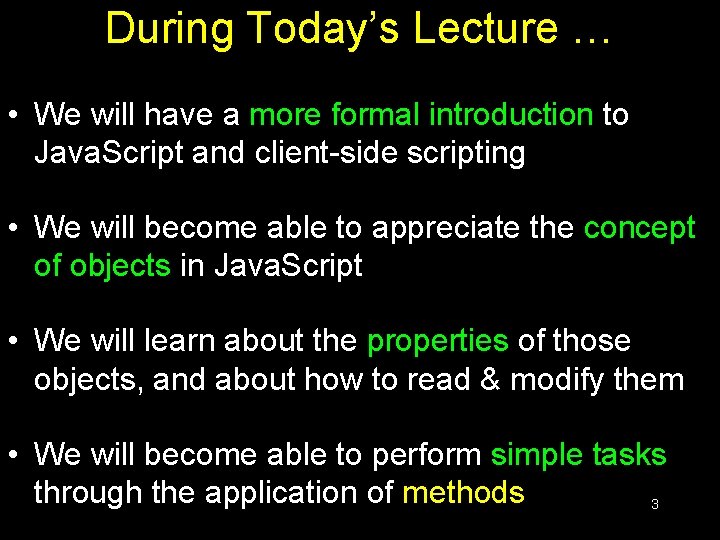 During Today's Lecture …

• We will have a more formal introduction to JavaScript and client-side scripting

• We will become able to appreciate the concept of objects in JavaScript

• We will learn about the properties of those objects, and about how to read & modify them

• We will become able to perform simple tasks through the application of methods

3